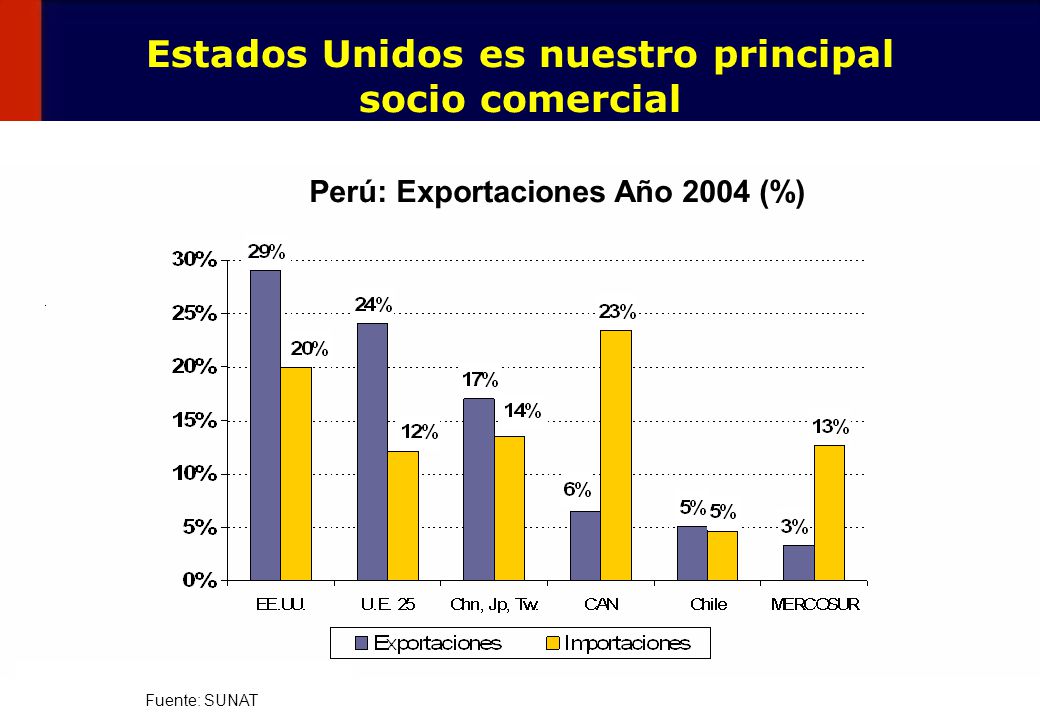 Estados Unidos es nuestro principal socio comercial

Perú: Exportaciones Año 2004 (%)

30%
25%
20%
15%
10%
5%
0%

29%
20%
24%
12%
17%
14%
6%
23%
5%
5%
3%
13%

EE.UU.
U.E. 25
Chn, Jp, Tw.
CAN
Chile
MERCOSUR

Exportaciones
Importaciones

Fuente: SUNAT